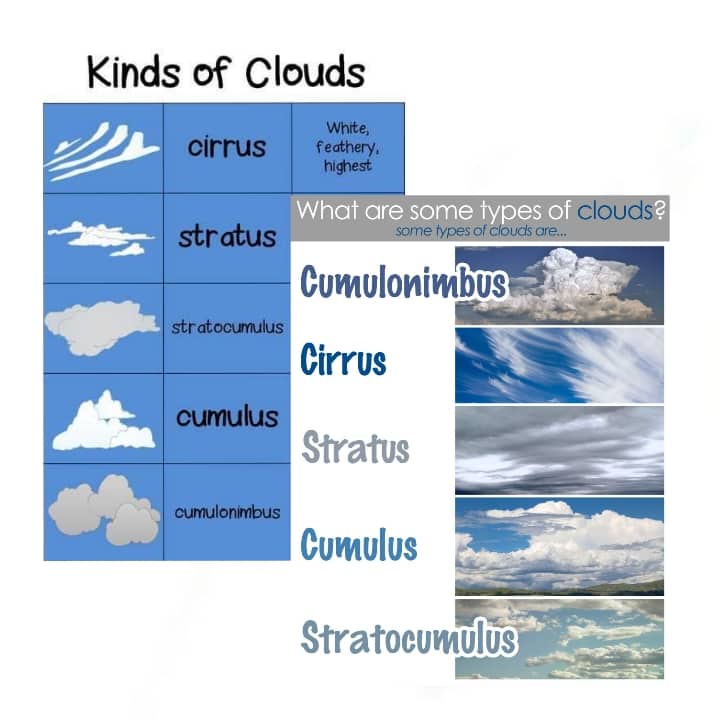 Kinds of Clouds

| | | |
|---|---|---|
| | cirrus | White, feathery, highest |
| | stratus | |
| | stratocumulus | |
| | cumulus | |
| | cumulonimbus | |

What are some types of clouds?
some types of clouds are...

Cumulonimbus

Cirrus

Stratus

Cumulus

Stratocumulus